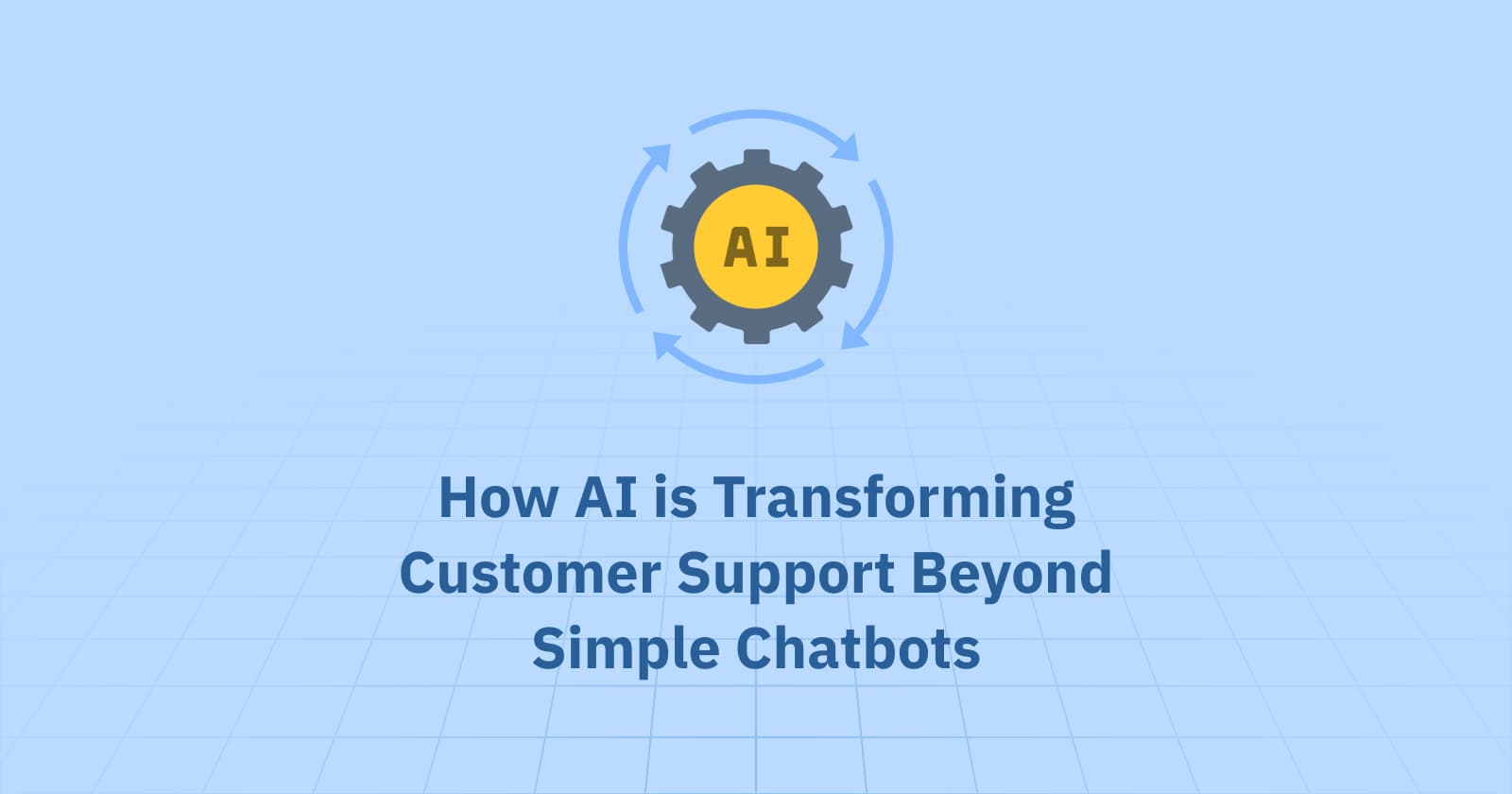 AI

How AI is Transforming Customer Support Beyond Simple Chatbots